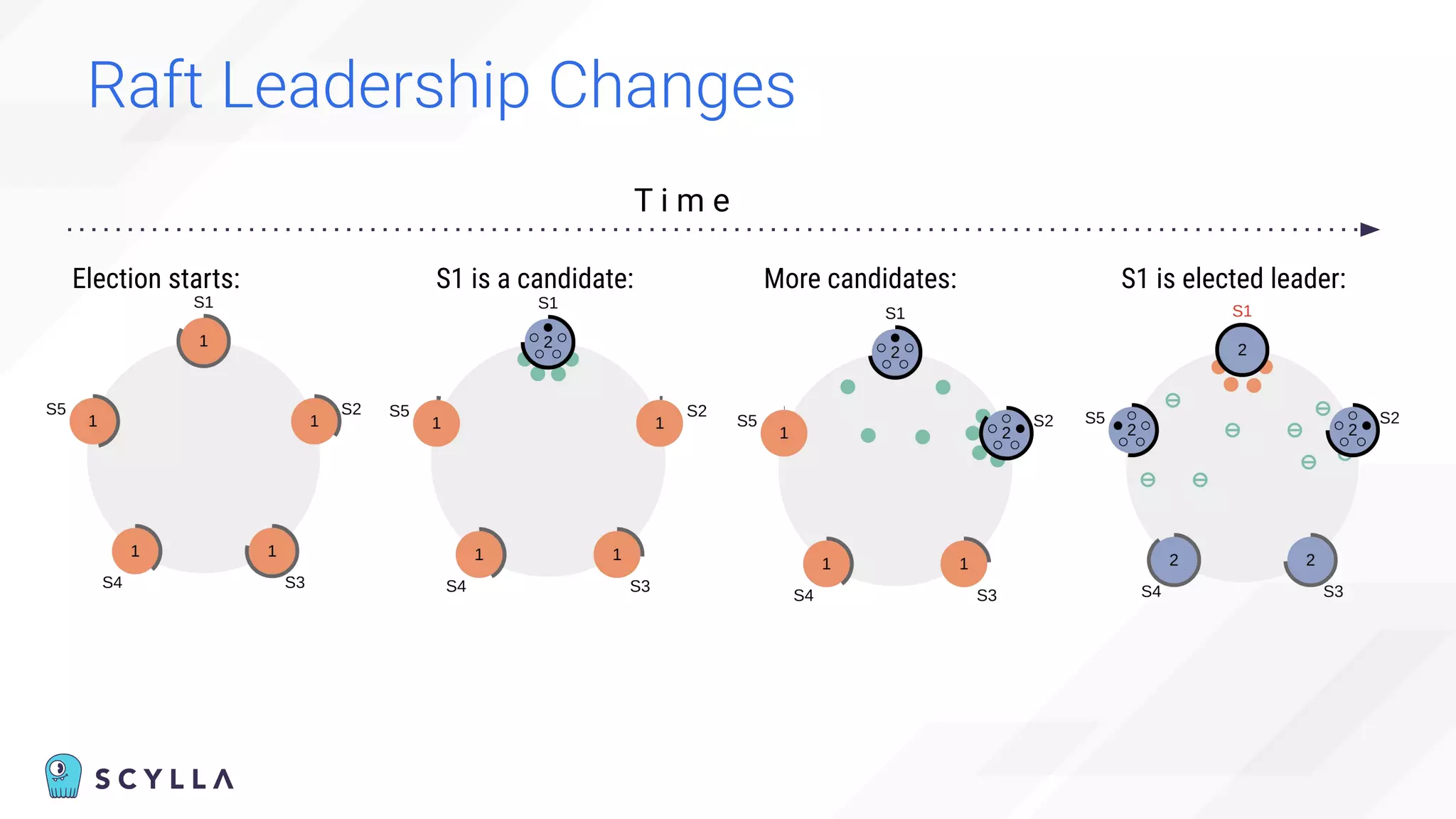 Raft Leadership Changes

Time

Election starts:

S1
1
S5
1
S2
1
S4
1
S3
1

S1 is a candidate:

S1
2
S5
1
S2
1
S4
1
S3
1

More candidates:

S1
2
S5
1
S2
2
S4
1
S3
1

S1 is elected leader:

S1
2
S5
2
S2
2
S4
2
S3
2

SCYLLA